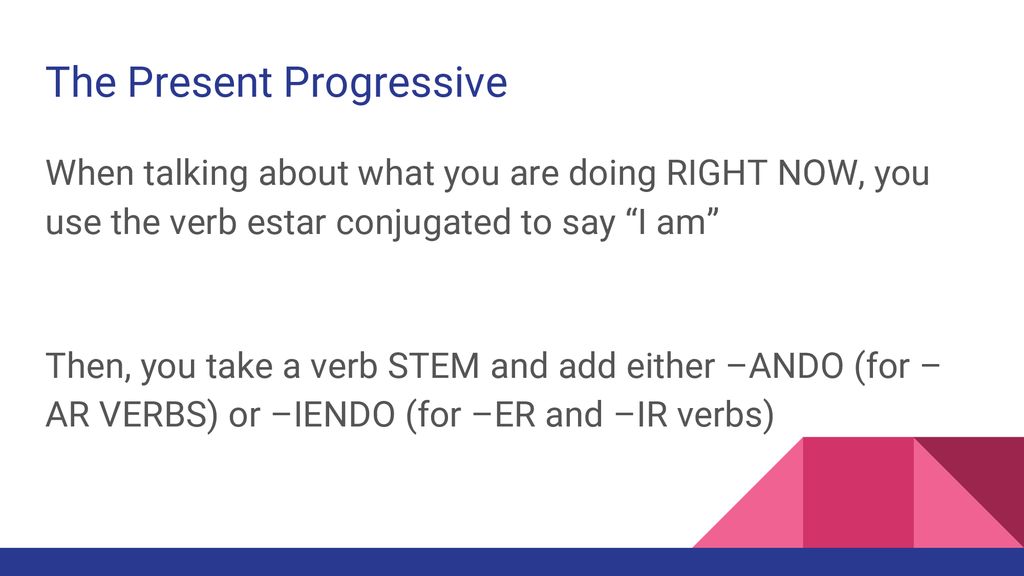 The Present Progressive

When talking about what you are doing RIGHT NOW, you use the verb estar conjugated to say “I am”

Then, you take a verb STEM and add either –ANDO (for –AR VERBS) or –IENDO (for –ER and –IR verbs)